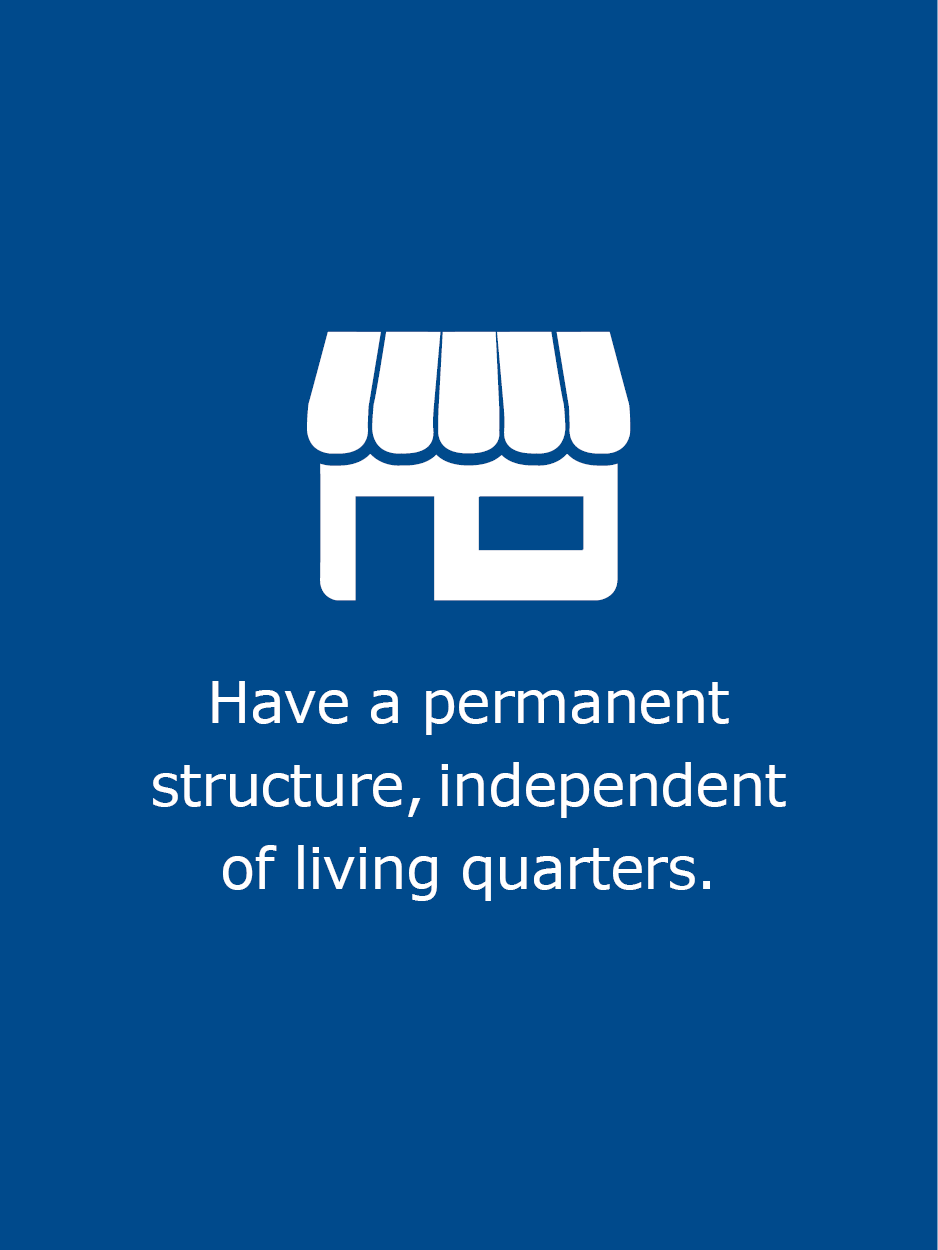 Have a permanent structure, independent of living quarters.